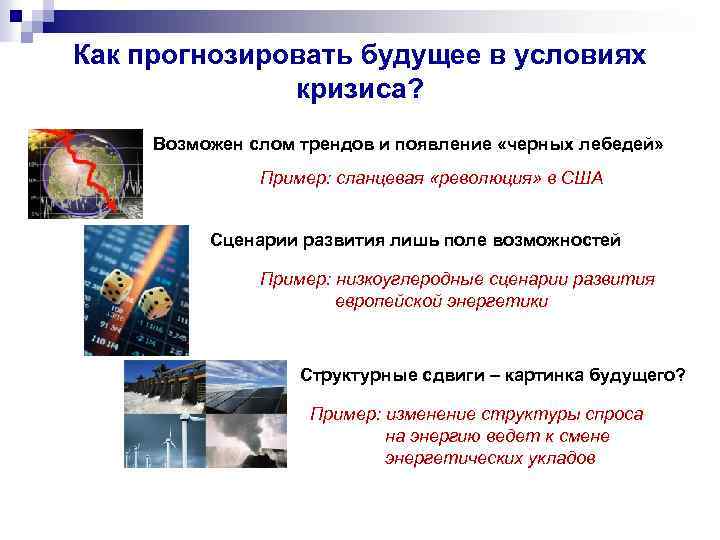 Как прогнозировать будущее в условиях кризиса?

Возможен слом трендов и появление «черных лебедей»

Пример: сланцевая «революция» в США

Сценарии развития лишь поле возможностей

Пример: низкоуглеродные сценарии развития европейской энергетики

Структурные сдвиги – картинка будущего?

Пример: изменение структуры спроса на энергию ведет к смене энергетических укладов